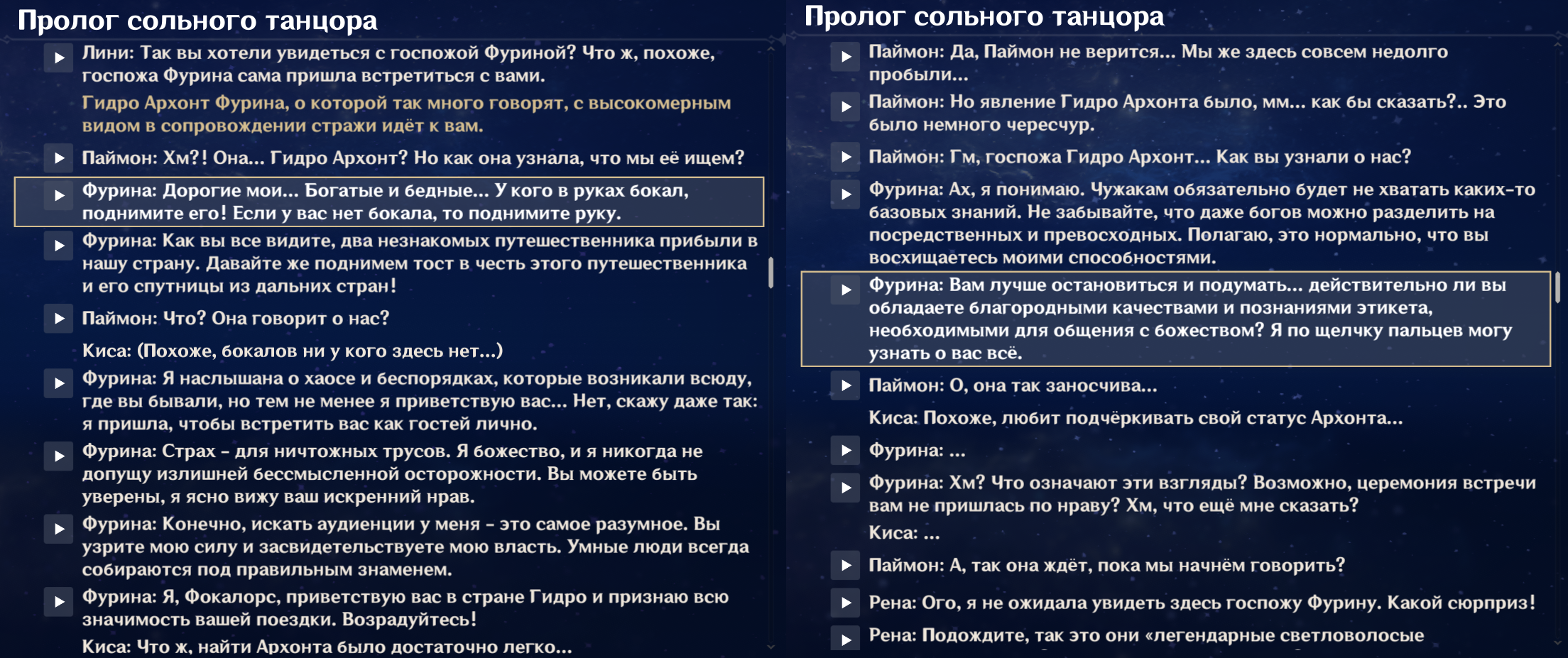 Пролог сольного танцора

Лини: Так вы хотели увидеться с госпожой Фуриной? Что ж, похоже, госпожа Фурина сама пришла встретиться с вами.

Гидро Архонт Фурина, о которой так много говорят, с высокомерным видом в сопровождении стражи идёт к вам.

Паймон: Хм?! Она... Гидро Архонт? Но как она узнала, что мы её ищем?

Фурина: Дорогие мои... Богатые и бедные... У кого в руках бокал, поднимите его! Если у вас нет бокала, то поднимите руку.

Фурина: Как вы все видите, два незнакомых путешественника прибыли в нашу страну. Давайте же поднимем тост в честь этого путешественника и его спутницы из дальних стран!

Паймон: Что? Она говорит о нас?

Киса: (Похоже, бокалов ни у кого здесь нет...)

Фурина: Я наслышана о хаосе и беспорядках, которые возникали всюду, где вы бывали, но тем не менее я приветствую вас... Нет, скажу даже так: я пришла, чтобы встретить вас как гостей лично.

Фурина: Страх – для ничтожных трусов. Я божество, и я никогда не допущу излишней бессмысленной осторожности. Вы можете быть уверены, я ясно вижу ваш искренний нрав.

Фурина: Конечно, искать аудиенции у меня – это самое разумное. Вы узрите мою силу и засвидетельствуете мою власть. Умные люди всегда собираются под правильным знаменем.

Фурина: Я, Фокалорс, приветствую вас в стране Гидро и признаю всю значимость вашей поездки. Возрадуйтесь!

Киса: Что ж, найти Архонта было достаточно легко...

Пролог сольного танцора

Паймон: Да, Паймон не верится... Мы же здесь совсем недолго пробыли...

Паймон: Но явление Гидро Архонта было, мм... как бы сказать?.. Это было немного чересчур.

Паймон: Гм, госпожа Гидро Архонт... Как вы узнали о нас?

Фурина: Ах, я понимаю. Чужакам обязательно будет не хватать каких-то базовых знаний. Не забывайте, что даже богов можно разделить на посредственных и превосходных. Полагаю, это нормально, что вы восхищаетесь моими способностями.

Фурина: Вам лучше остановиться и подумать... действительно ли вы обладаете благородными качествами и познаниями этикета, необходимыми для общения с божеством? Я по щелчку пальцев могу узнать о вас всё.

Паймон: О, она так заносчива...

Киса: Похоже, любит подчёркивать свой статус Архонта...

Фурина: ...

Фурина: Хм? Что означают эти взгляды? Возможно, церемония встречи вам не пришлась по нраву? Хм, что ещё мне сказать?

Киса: ...

Паймон: А, так она ждёт, пока мы начнём говорить?

Рена: Ого, я не ожидала увидеть здесь госпожу Фурину. Какой сюрприз!

Рена: Подождите, так это они «легендарные светловолосые